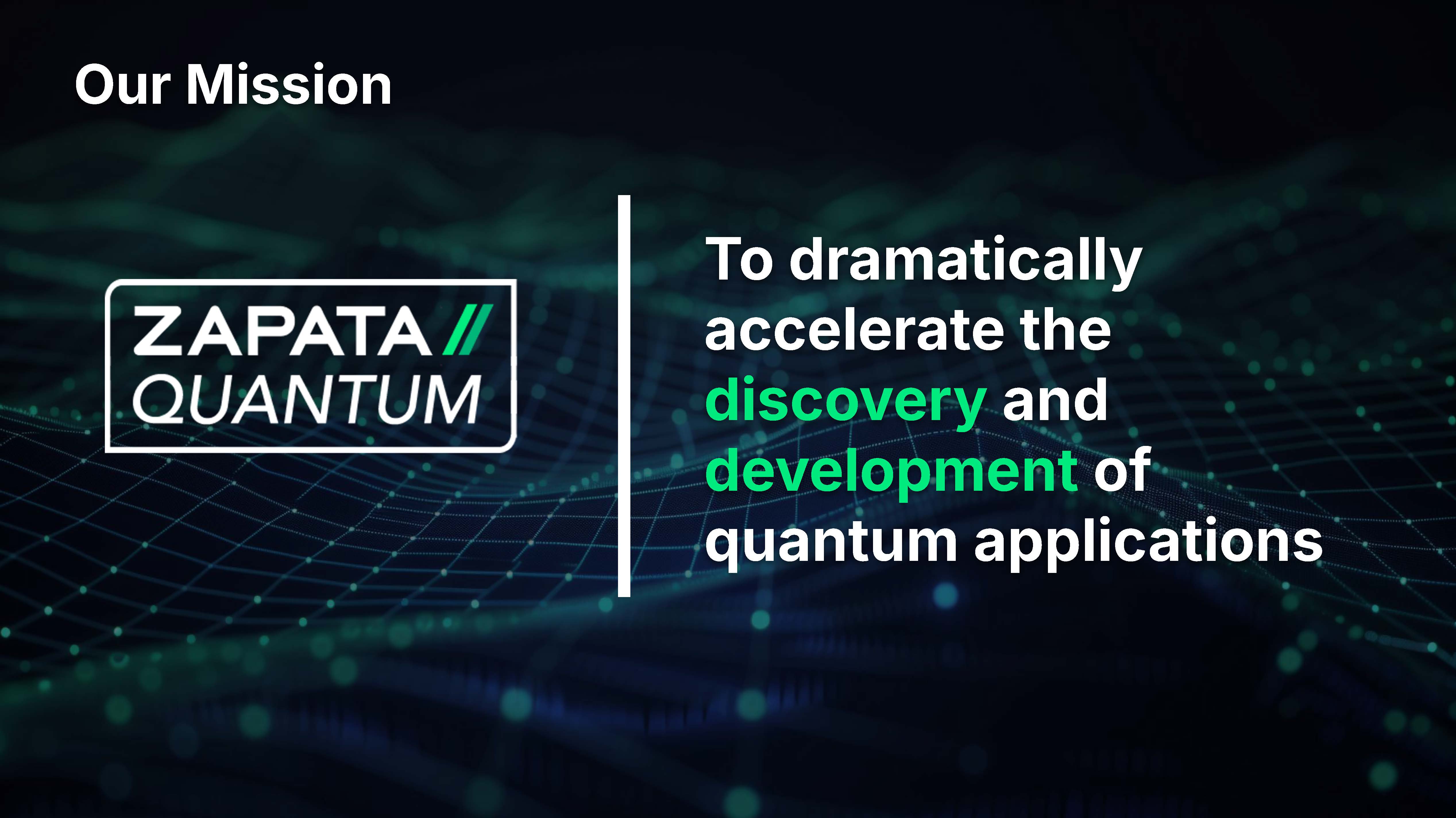 Our Mission

ZAPATA //
QUANTUM

To dramatically accelerate the discovery and development of quantum applications